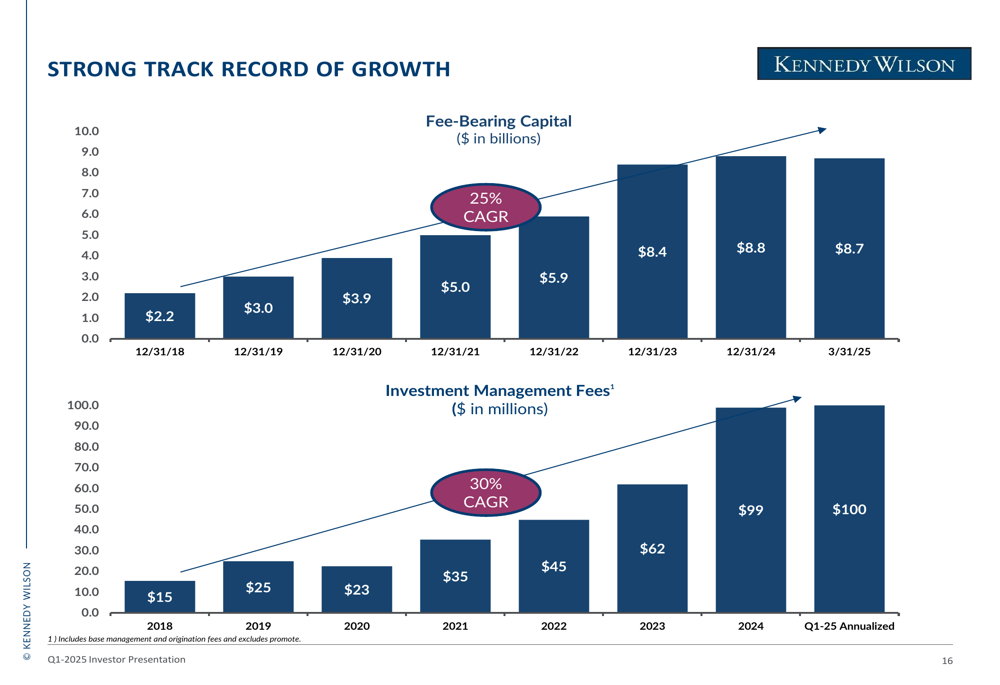 STRONG TRACK RECORD OF GROWTH

KENNEDY WILSON

Fee-Bearing Capital
($ in billions)

10.0
9.0
8.0
7.0
6.0
5.0
4.0
3.0
2.0
1.0
0.0

25% CAGR

$2.2 $3.0 $3.9 $5.0 $5.9 $8.4 $8.8 $8.7

12/31/18 12/31/19 12/31/20 12/31/21 12/31/22 12/31/23 12/31/24 3/31/25

Investment Management Fees$^1$
($ in millions)

100.0
90.0
80.0
70.0
60.0
50.0
40.0
30.0
20.0
10.0
0.0

30% CAGR

$15 $25 $23 $35 $45 $62 $99 $100

2018 2019 2020 2021 2022 2023 2024 Q1-25 Annualized

1 ) Includes base management and origination fees and excludes promote.

© KENNEDY WILSON

Q1-2025 Investor Presentation

16